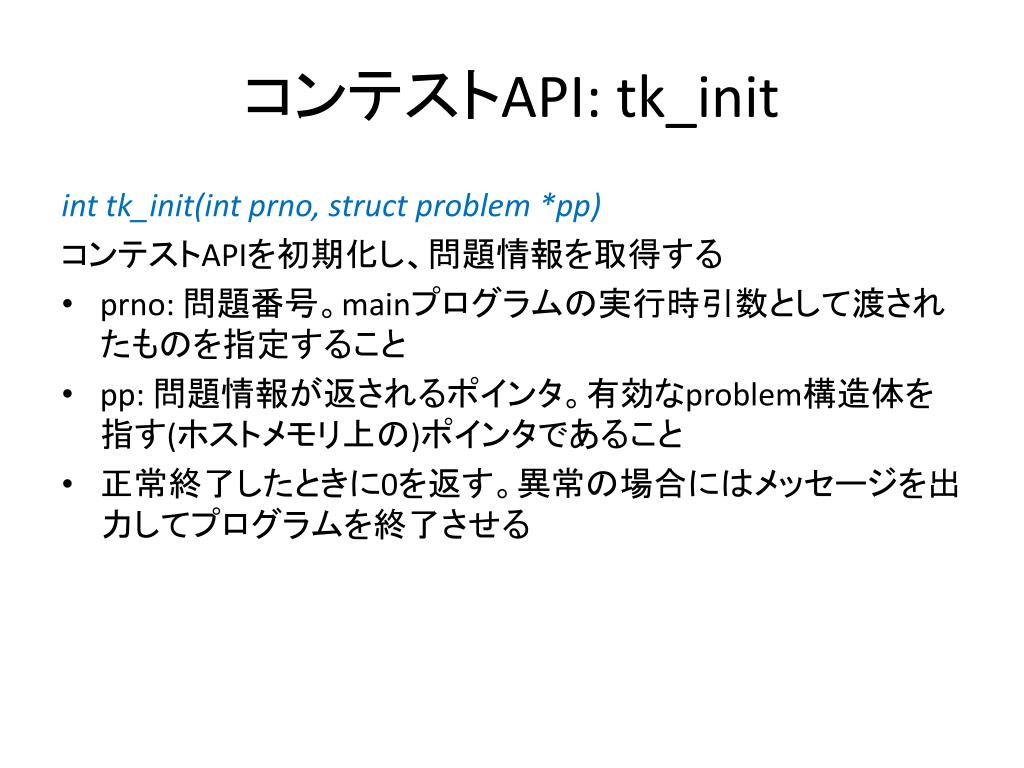 コンテストAPI: tk_init

int tk_init(int prno, struct problem *pp)

コンテストAPIを初期化し、問題情報を取得する

• prno: 問題番号。mainプログラムの実行時引数として渡されたものを指定すること

• pp: 問題情報が返されるポインタ。有効なproblem構造体を指す(ホストメモリ上の)ポインタであること

• 正常終了したときに0を返す。異常の場合にはメッセージを出力してプログラムを終了させる